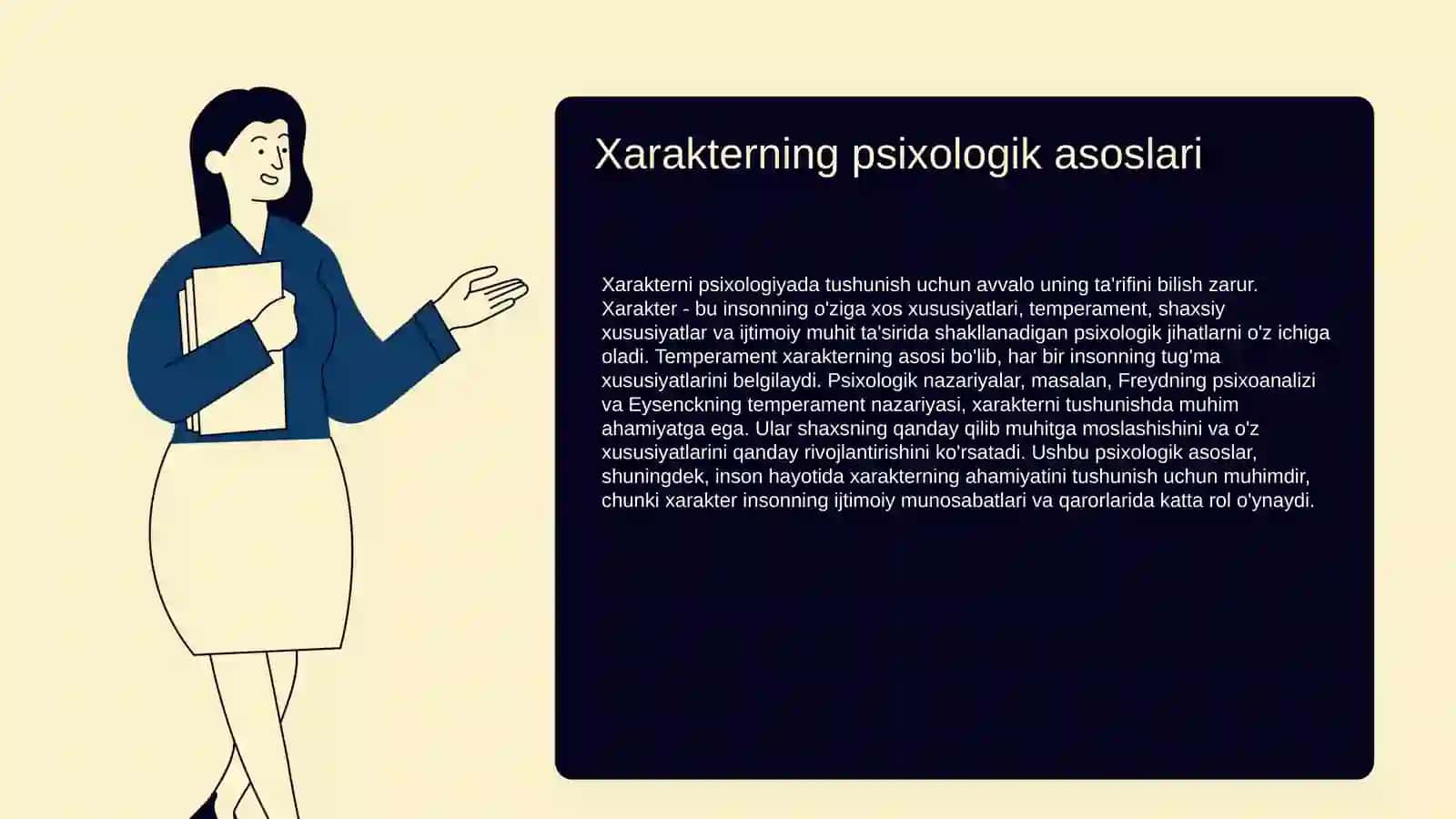 Xarakterning psixologik asoslari

Xarakterni psixologiyada tushunish uchun avvalo uning ta'rifini bilish zarur. Xarakter - bu insonning o'ziga xos xususiyatlari, temperament, shaxsiy xususiyatlar va ijtimoiy muhit ta'sirida shakllanadigan psixologik jihatlarni o'z ichiga oladi. Temperament xarakterning asosi bo'lib, har bir insonning tug'ma xususiyatlarini belgilaydi. Psixologik nazariyalar, masalan, Freydning psixoanalizi va Eysenckning temperament nazariyasi, xarakterni tushunishda muhim ahamiyatga ega. Ular shaxsning qanday qilib muhitga moslashishini va o'z xususiyatlarini qanday rivojlantirishini ko'rsatadi. Ushbu psixologik asoslar, shuningdek, inson hayotida xarakterning ahamiyatini tushunish uchun muhimdir, chunki xarakter insonning ijtimoiy munosabatlari va qarorlarida katta rol o'ynaydi.